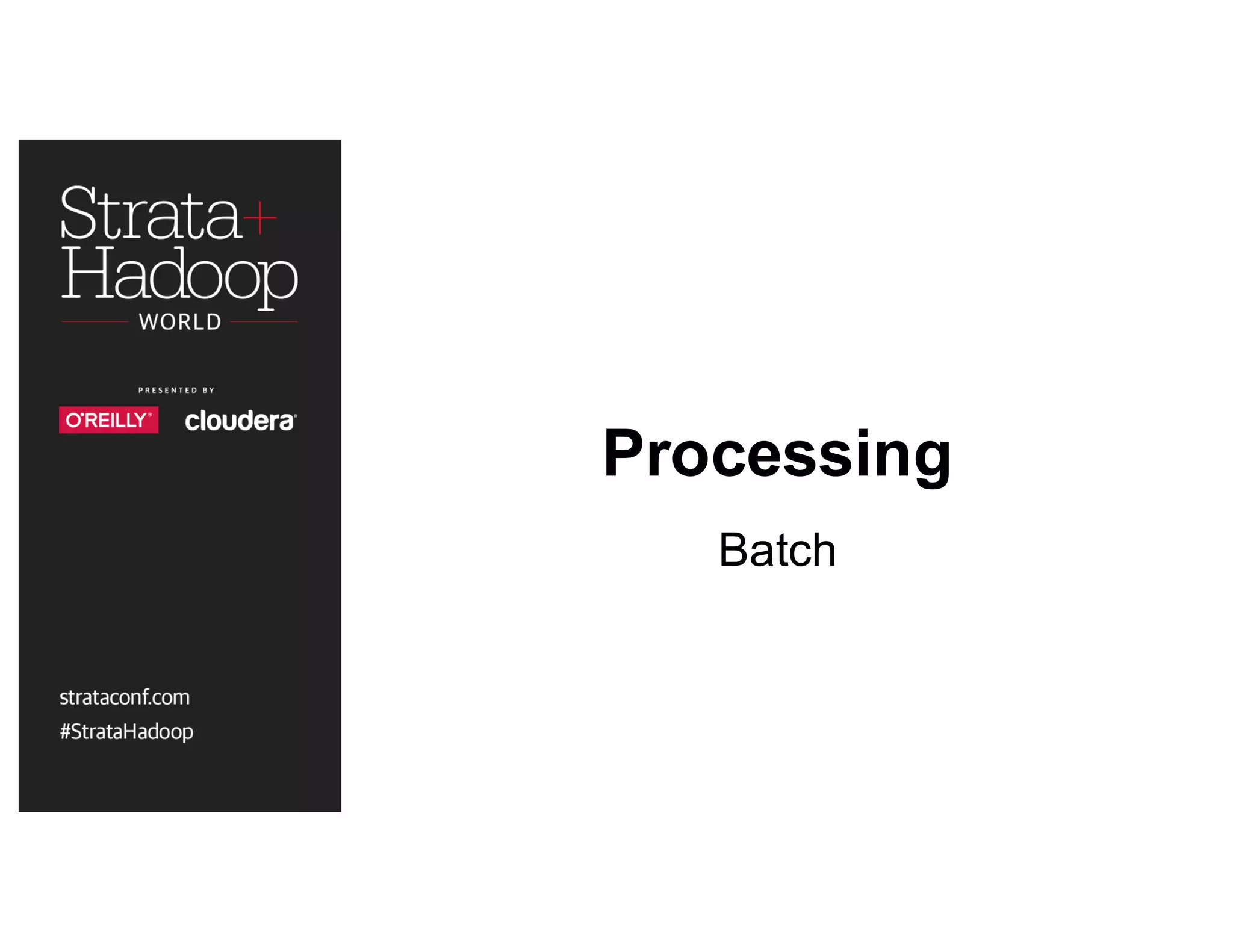 Strata+
Hadoop
WORLD

PRESENTED BY

O'REILLY® cloudera®

strataconf.com
#StrataHadoop

Processing

Batch